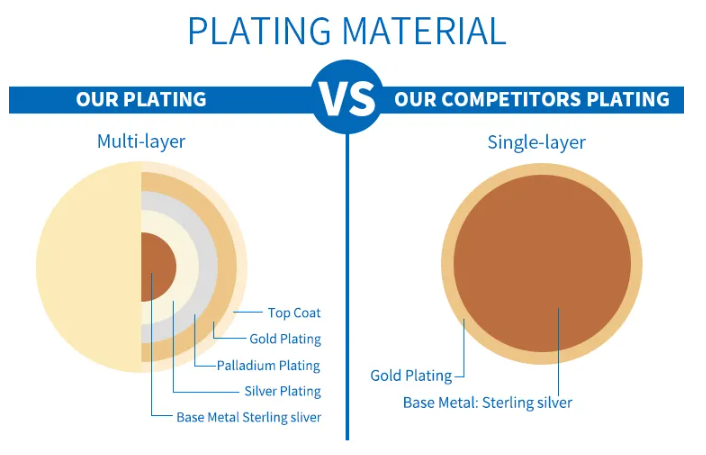 PLATING MATERIAL

OUR PLATING

VS

OUR COMPETITORS PLATING

Multi-layer

Top Coat

Gold Plating

Palladium Plating

Silver Plating

Base Metal Sterling sliver

Single-layer

Gold Plating

Base Metal: Sterling silver